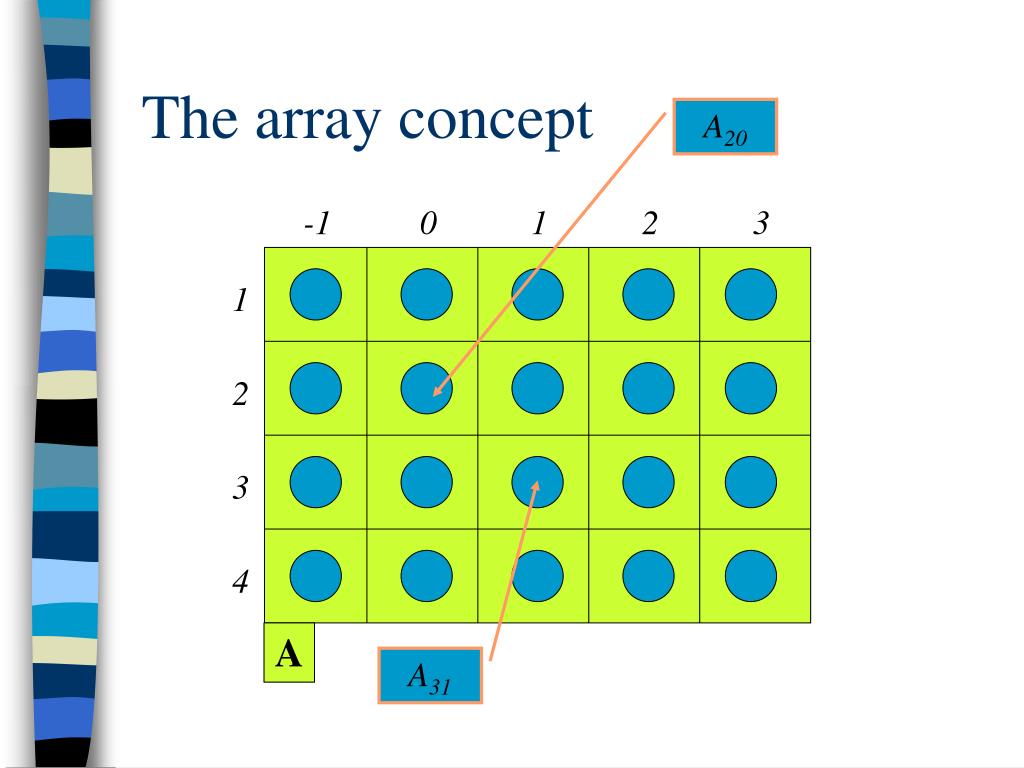 The array concept

$A_{20}$

-1 0 1 2 3

1

2

3

4

A

$A_{31}$